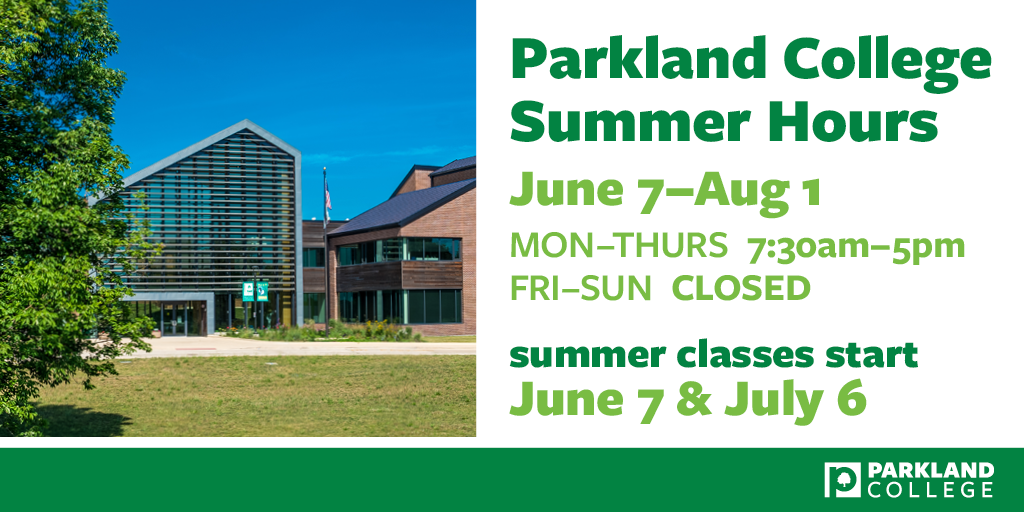 Parkland College Summer Hours

June 7–Aug 1

MON–THURS 7:30am–5pm
FRI–SUN CLOSED

summer classes start
June 7 & July 6

PARKLAND COLLEGE